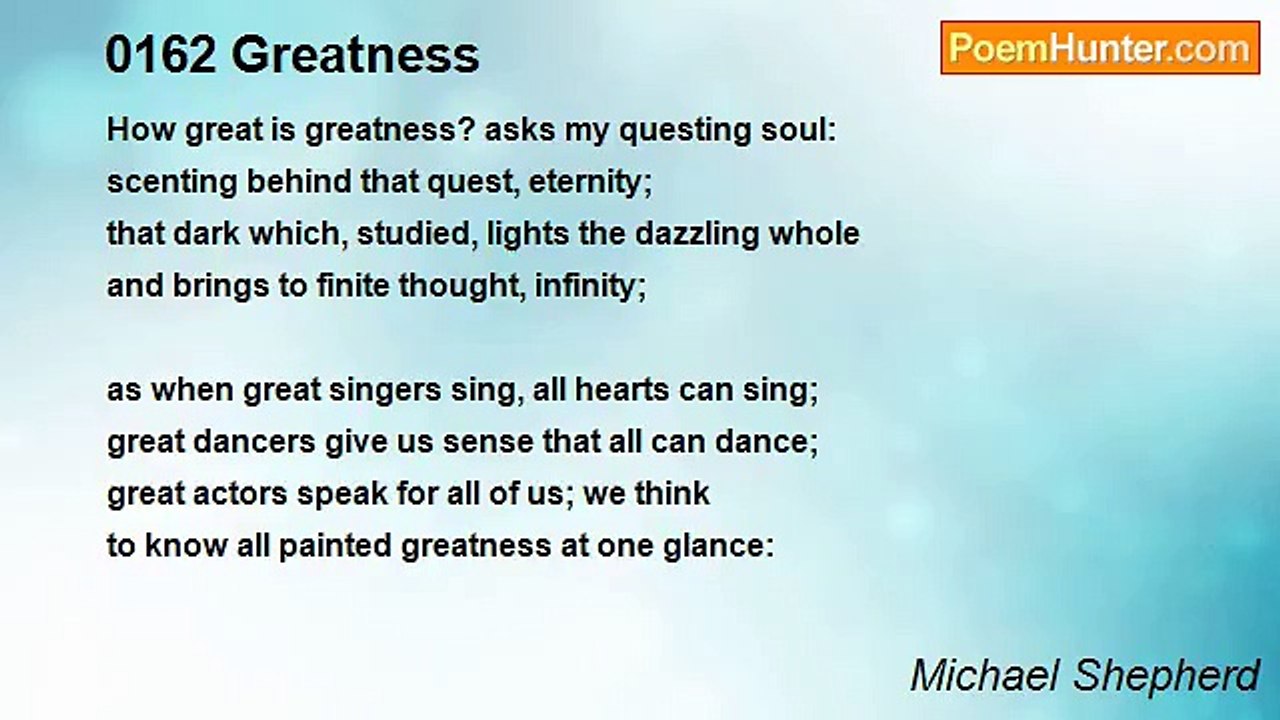 0162 Greatness

PoemHunter.com

How great is greatness? asks my questing soul:
scenting behind that quest, eternity;
that dark which, studied, lights the dazzling whole
and brings to finite thought, infinity;

as when great singers sing, all hearts can sing;
great dancers give us sense that all can dance;
great actors speak for all of us; we think
to know all painted greatness at one glance:

Michael Shepherd